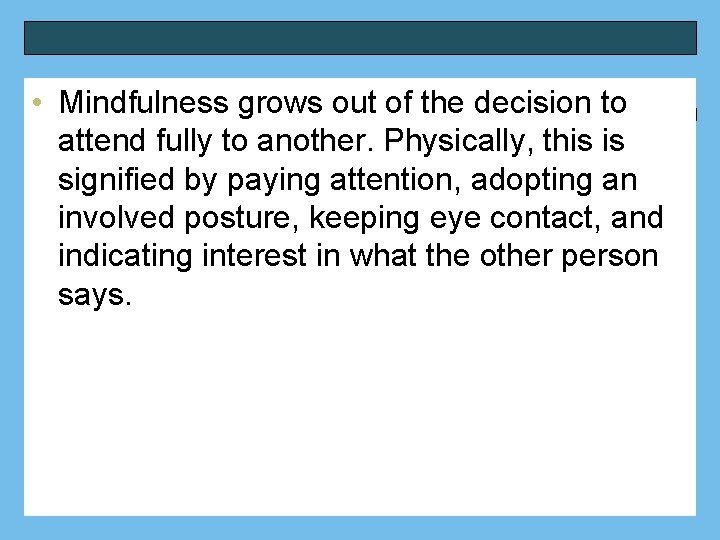 • Mindfulness grows out of the decision to attend fully to another. Physically, this is signified by paying attention, adopting an involved posture, keeping eye contact, and indicating interest in what the other person says.